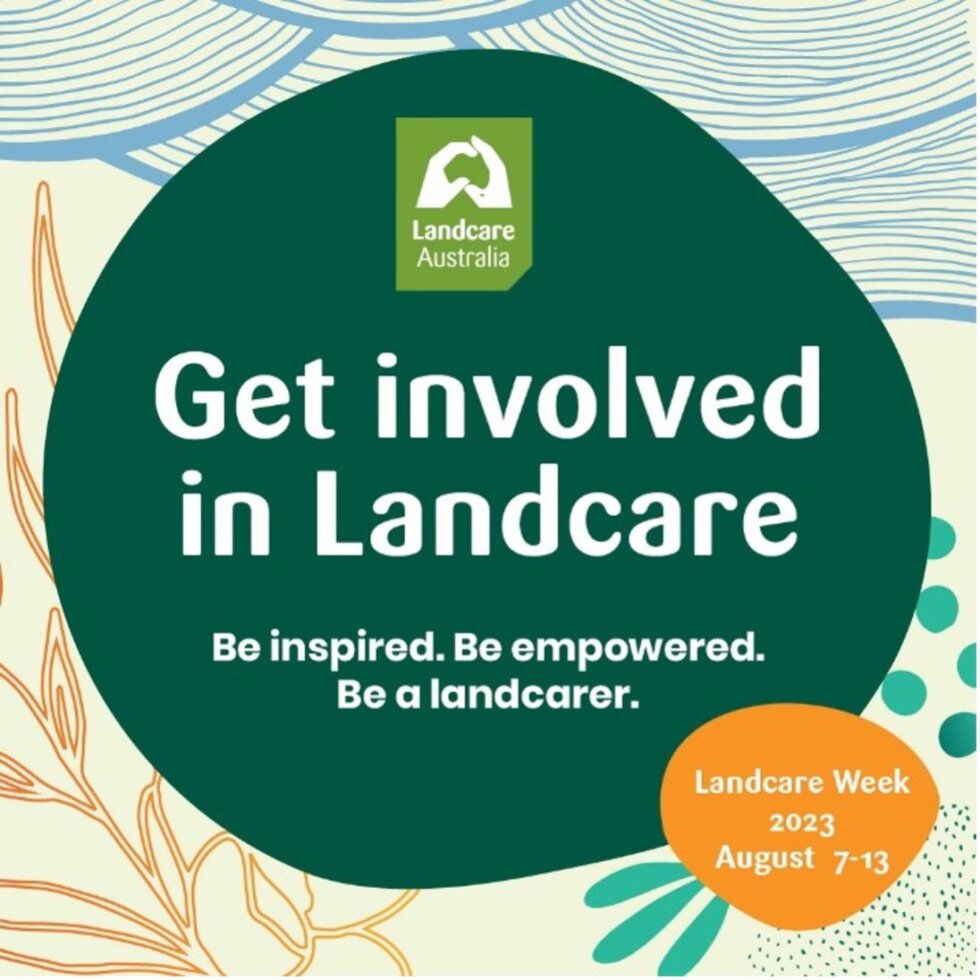 Landcare Australia

Get involved in Landcare

Be inspired. Be empowered. Be a landcarer.

Landcare Week 2023 August 7-13